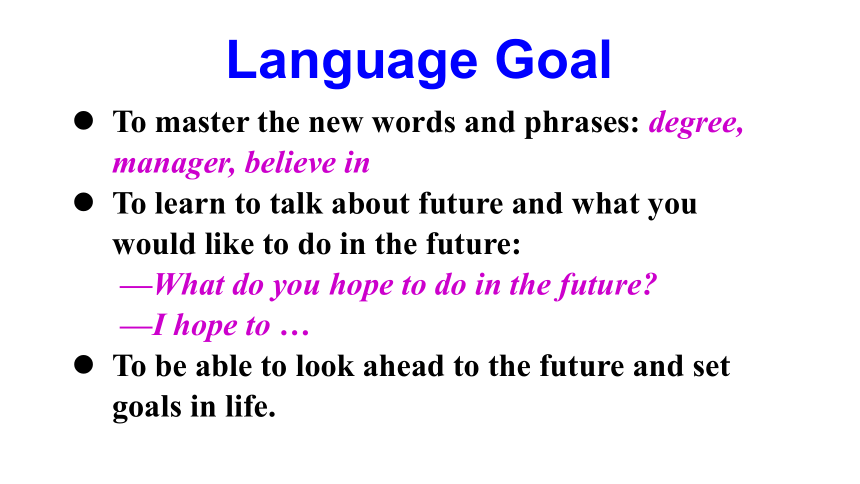 Language Goal

● To master the new words and phrases: degree, manager, believe in

● To learn to talk about future and what you would like to do in the future:
—What do you hope to do in the future?
—I hope to …

● To be able to look ahead to the future and set goals in life.